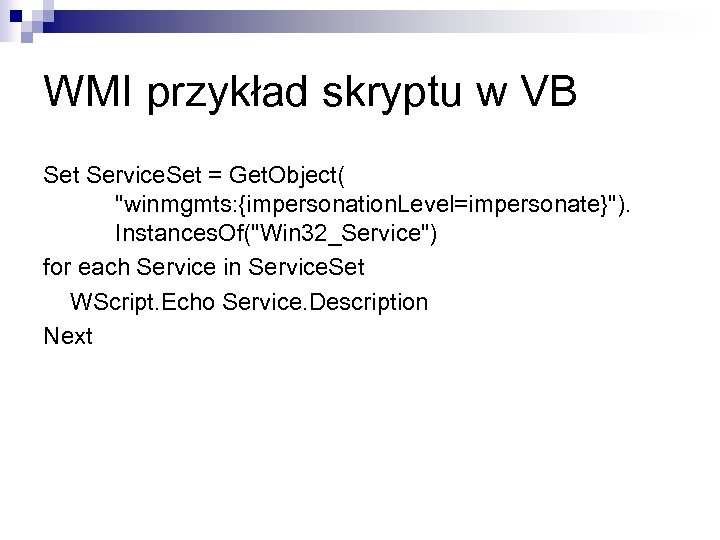 WMI przykład skryptu w VB

Set ServiceSet = GetObject(
"winmgmts:{impersonationLevel=impersonate}").
InstancesOf("Win32_Service")
for each Service in ServiceSet
WScript.Echo Service.Description
Next